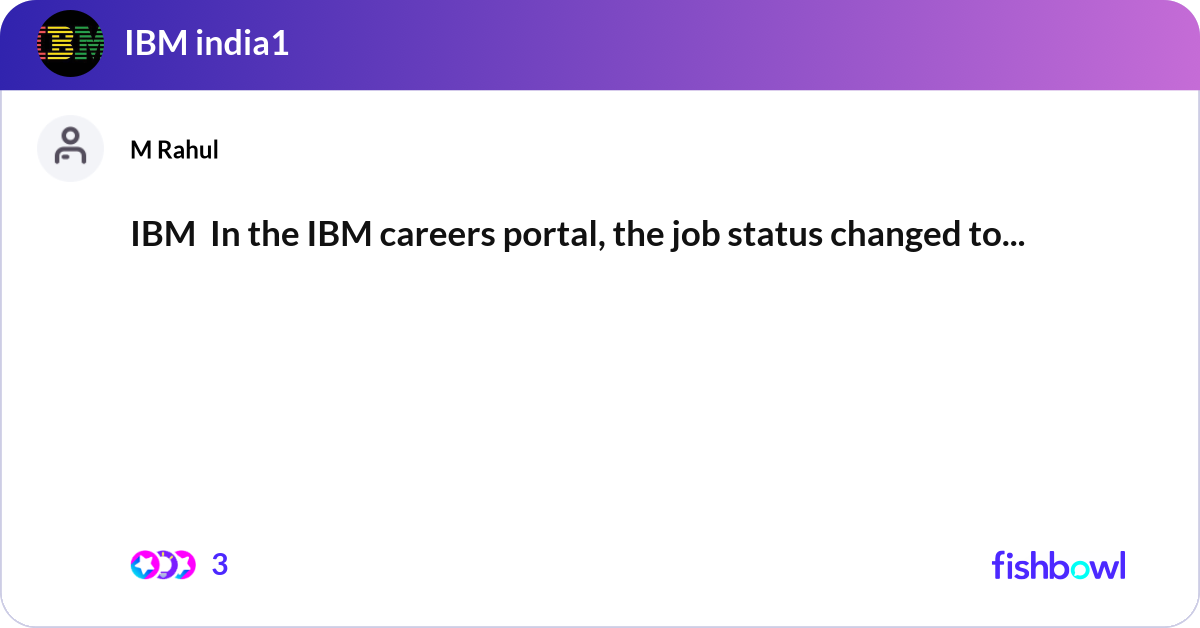 IBM

IBM india1

M Rahul

IBM In the IBM careers portal, the job status changed to...

3

fishbowl